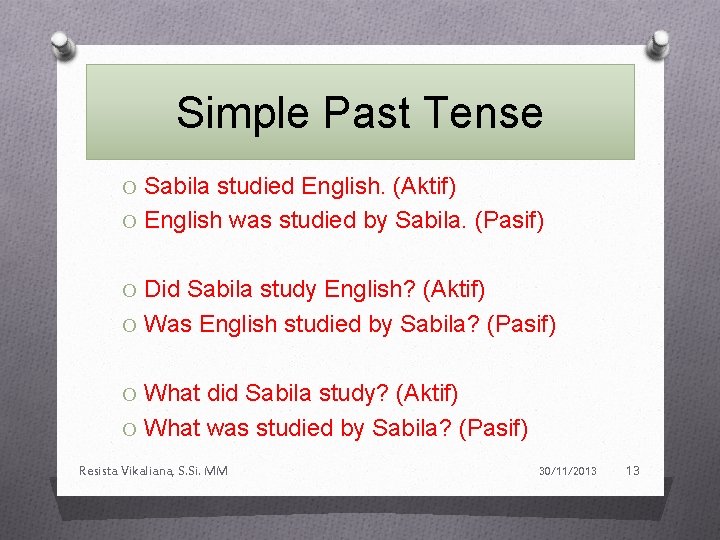 Simple Past Tense

O Sabila studied English. (Aktif)
O English was studied by Sabila. (Pasif)

O Did Sabila study English? (Aktif)
O Was English studied by Sabila? (Pasif)

O What did Sabila study? (Aktif)
O What was studied by Sabila? (Pasif)

Resista Vikaliana, S.Si. MM

30/11/2013

13